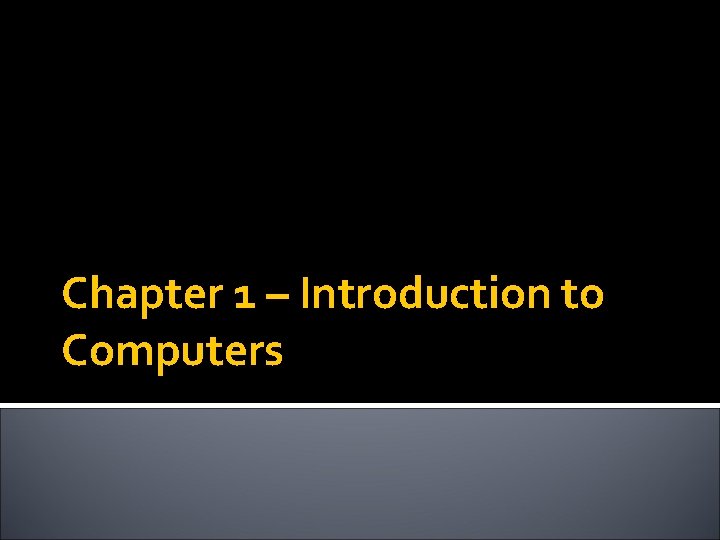 Chapter 1 – Introduction to Computers